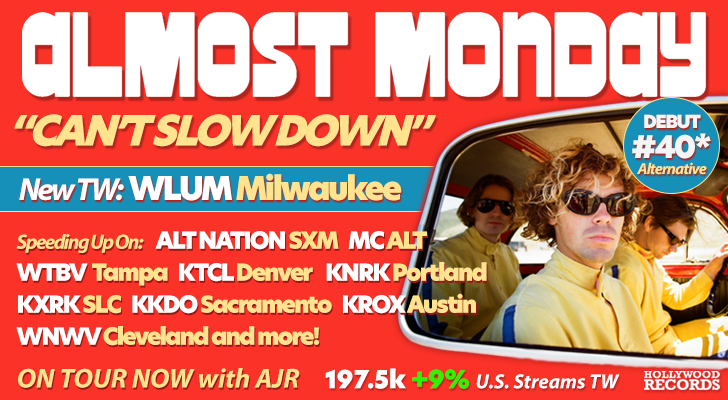 ALMOST MONDAY

"CAN'T SLOW DOWN"

DEBUT #40* Alternative

New TW: WLUM Milwaukee

Speeding Up On: ALT NATION SXM MC ALT WTBV Tampa KTCL Denver KNRK Portland KXRK SLC KKDO Sacramento KROX Austin WNWV Cleveland and more!

ON TOUR NOW with AJR 197.5k +9% U.S. Streams TW

HOLLYWOOD RECORDS